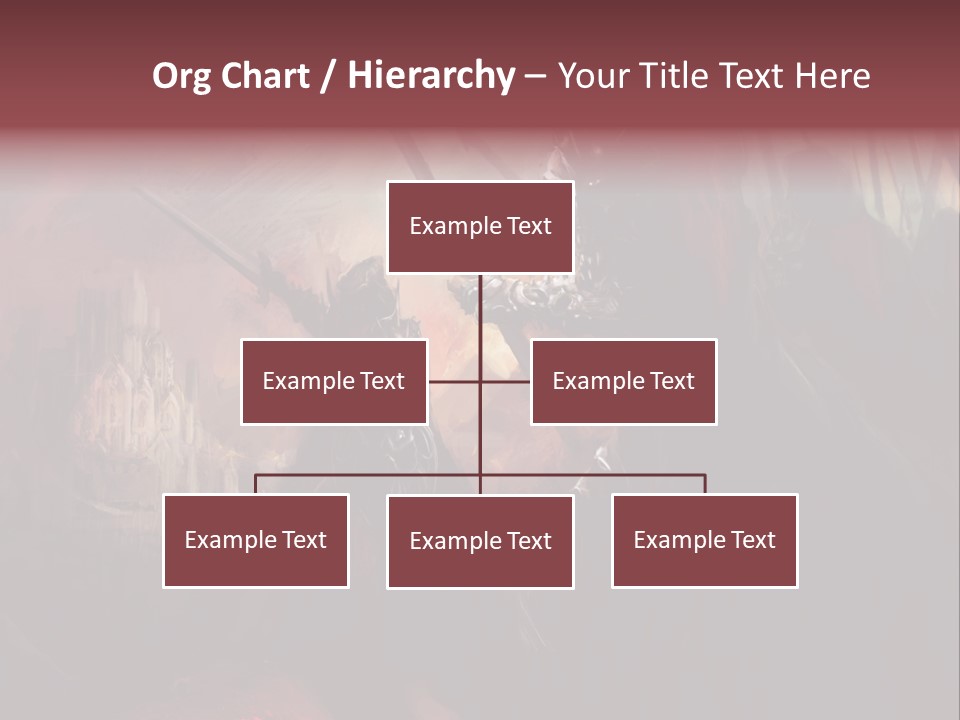 Org Chart / Hierarchy – Your Title Text Here

Example Text

Example Text

Example Text

Example Text

Example Text

Example Text